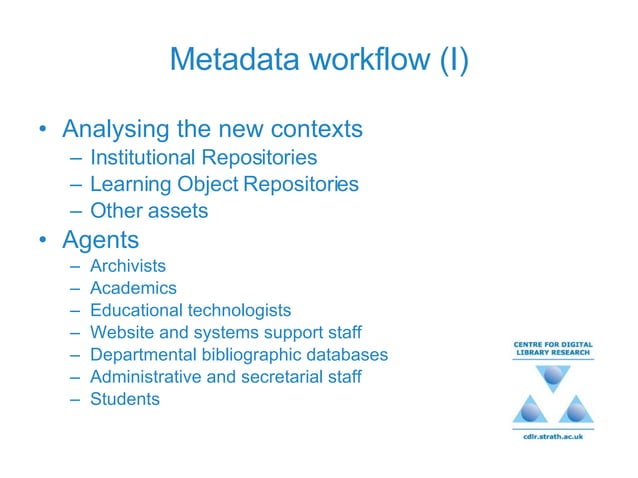 Metadata workflow (I)

• Analysing the new contexts
– Institutional Repositories
– Learning Object Repositories
– Other assets

• Agents
– Archivists
– Academics
– Educational technologists
– Website and systems support staff
– Departmental bibliographic databases
– Administrative and secretarial staff
– Students

CENTRE FOR DIGITAL LIBRARY RESEARCH

cdlr.strath.ac.uk